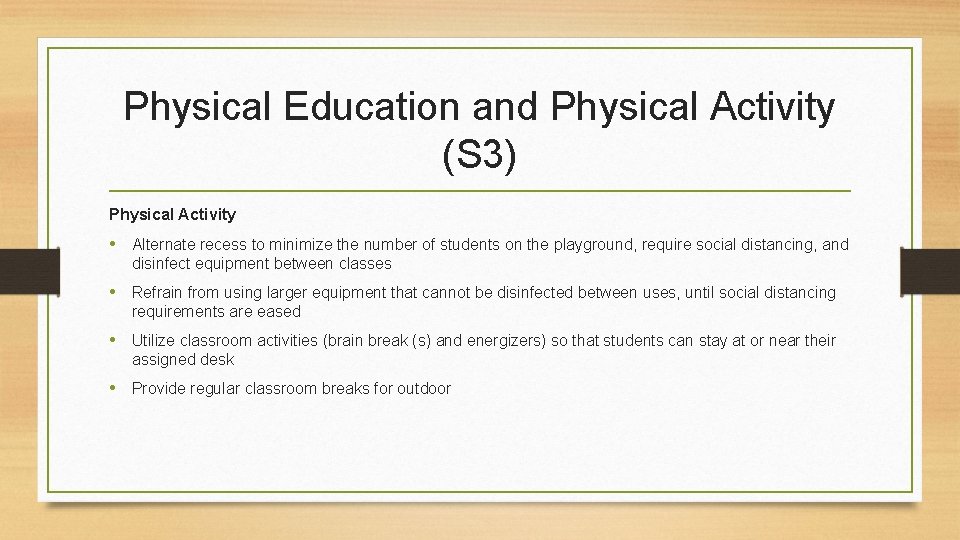 Physical Education and Physical Activity (S3)

Physical Activity

• Alternate recess to minimize the number of students on the playground, require social distancing, and disinfect equipment between classes

• Refrain from using larger equipment that cannot be disinfected between uses, until social distancing requirements are eased

• Utilize classroom activities (brain break (s) and energizers) so that students can stay at or near their assigned desk

• Provide regular classroom breaks for outdoor